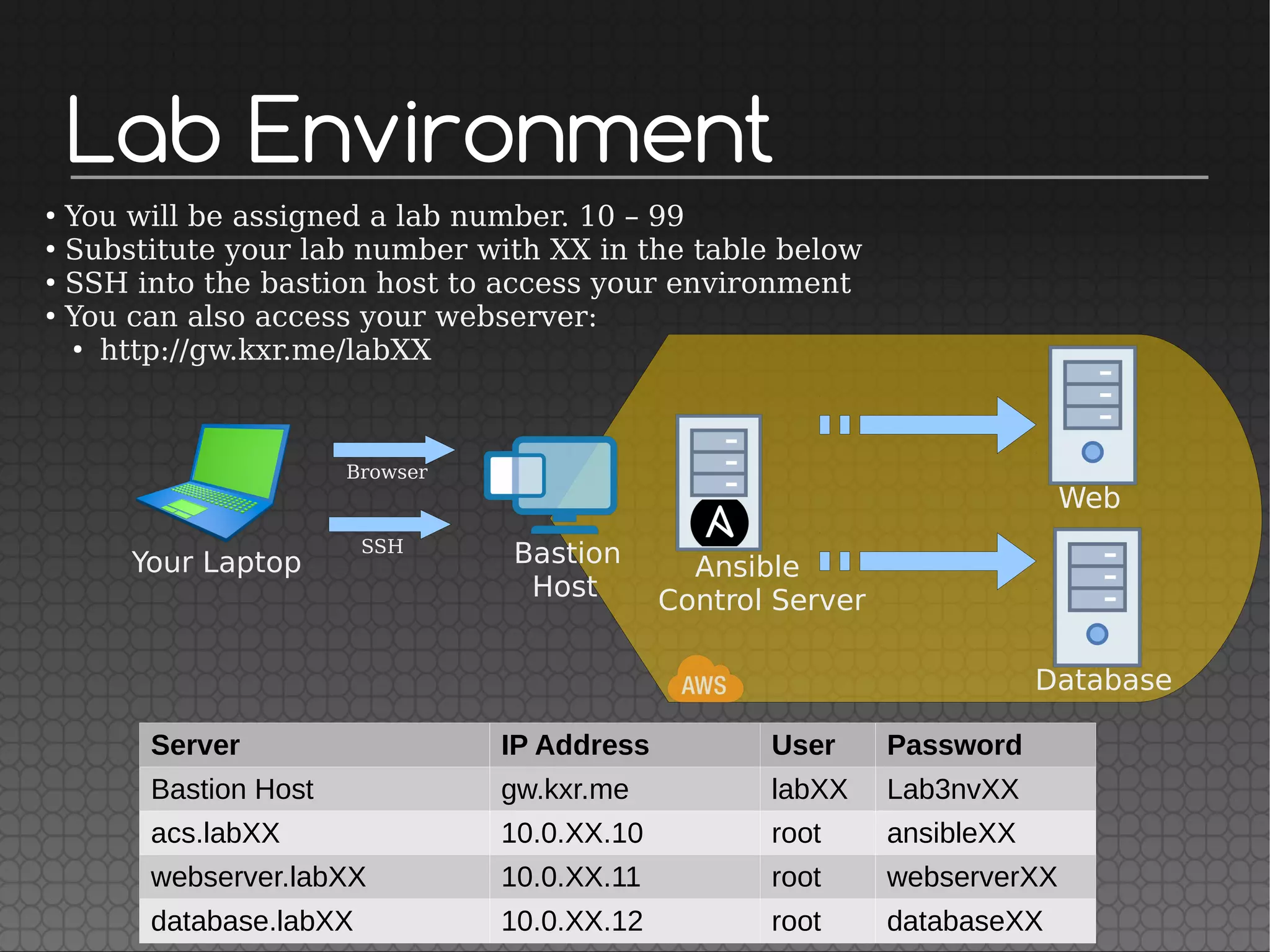 Lab Environment

• You will be assigned a lab number. 10 – 99
• Substitute your lab number with XX in the table below
• SSH into the bastion host to access your environment
• You can also access your webserver:
  • http://gw.kxr.me/labXX

Your Laptop
Browser
SSH
Bastion Host
Ansible Control Server
Web
Database
AWS

| Server | IP Address | User | Password |
|---|---|---|---|
| Bastion Host | gw.kxr.me | labXX | Lab3nvXX |
| acs.labXX | 10.0.XX.10 | root | ansibleXX |
| webserver.labXX | 10.0.XX.11 | root | webserverXX |
| database.labXX | 10.0.XX.12 | root | databaseXX |